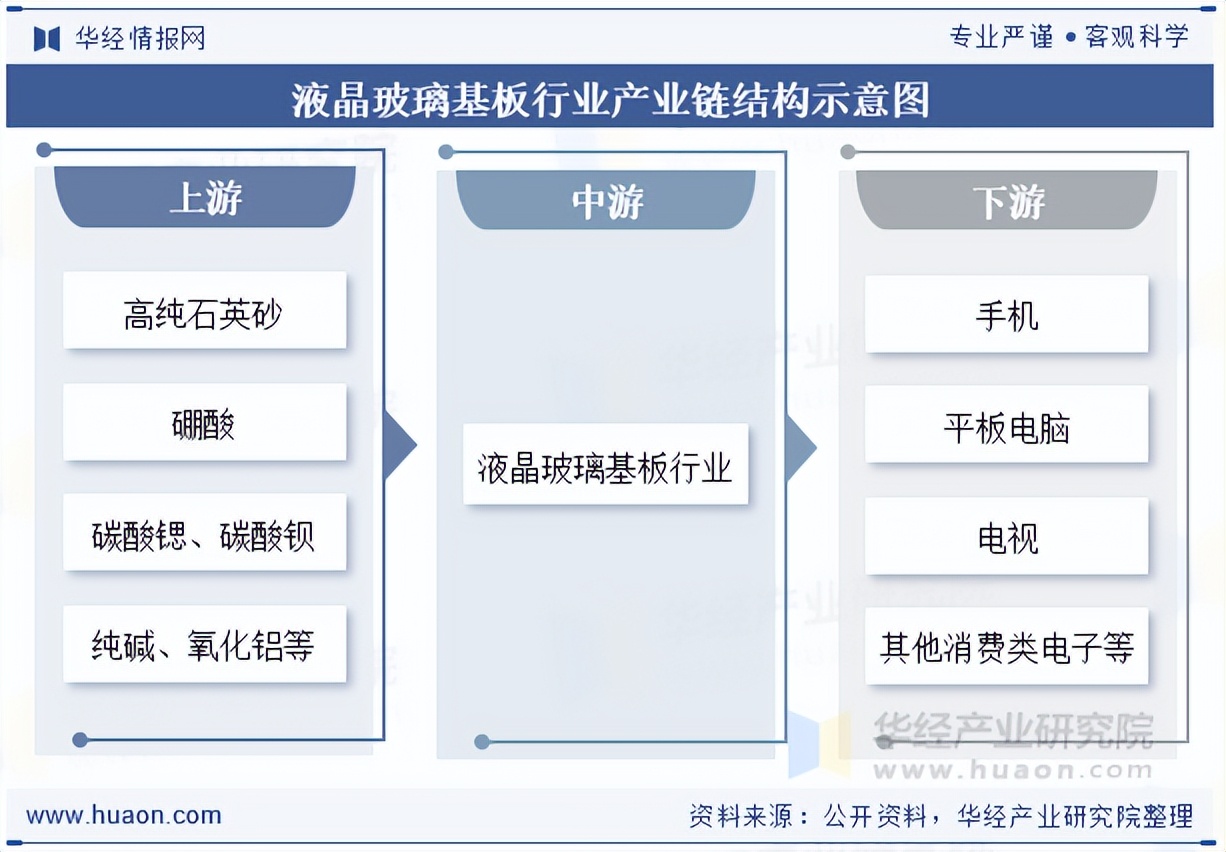 华经情报网

专业严谨 • 客观科学

液晶玻璃基板行业产业链结构示意图

上游

高纯石英砂

硼酸

碳酸锶、碳酸钡

纯碱、氧化铝等

中游

液晶玻璃基板行业

下游

手机

平板电脑

电视

其他消费类电子等

华经产业研究院
www.huaon.com

www.huaon.com

资料来源：公开资料，华经产业研究院整理